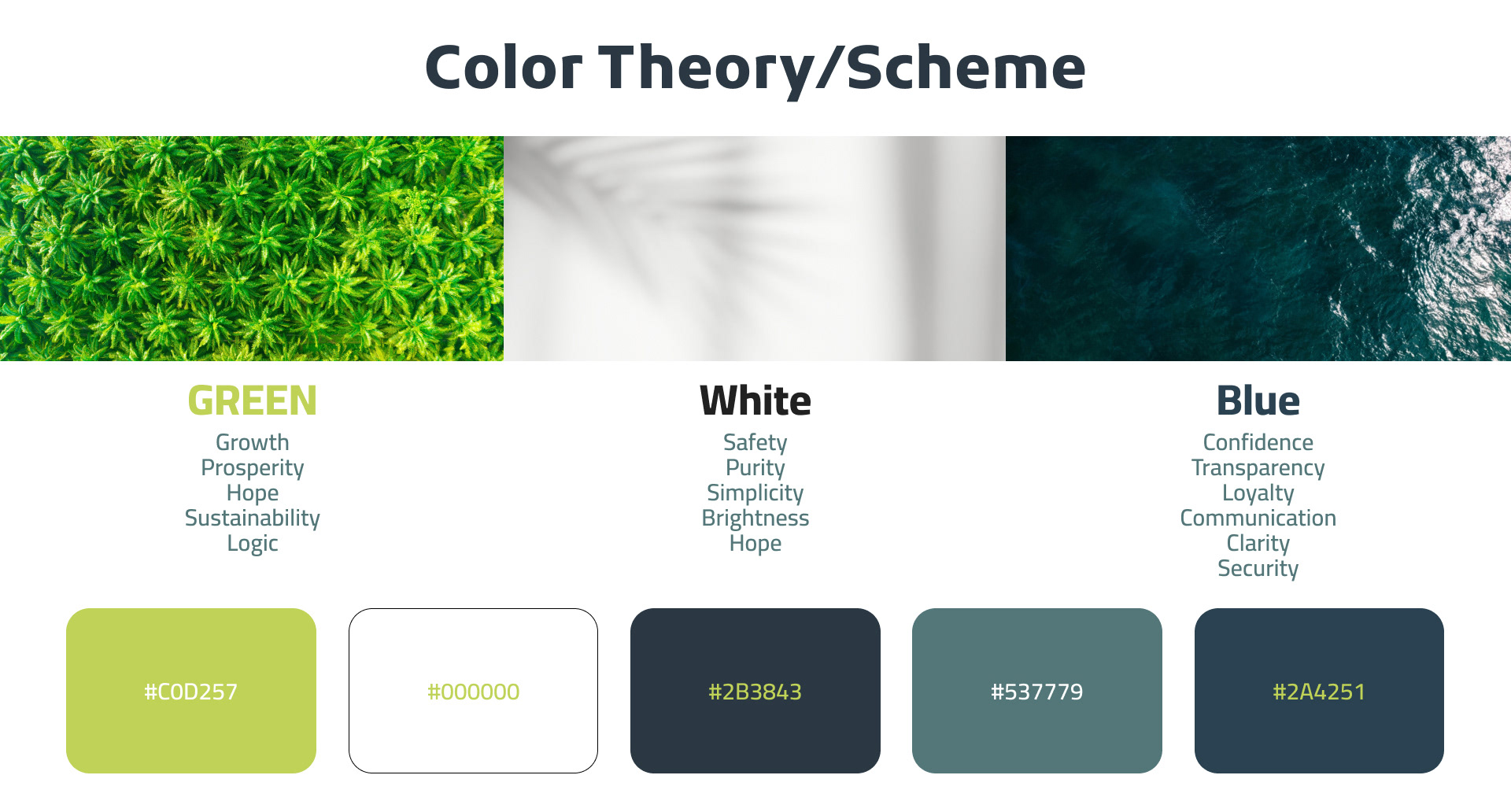 Color Theory/Scheme

GREEN
Growth
Prosperity
Hope
Sustainability
Logic

White
Safety
Purity
Simplicity
Brightness
Hope

Blue
Confidence
Transparency
Loyalty
Communication
Clarity
Security

#C0D257

#000000

#2B3843

#537779

#2A4251